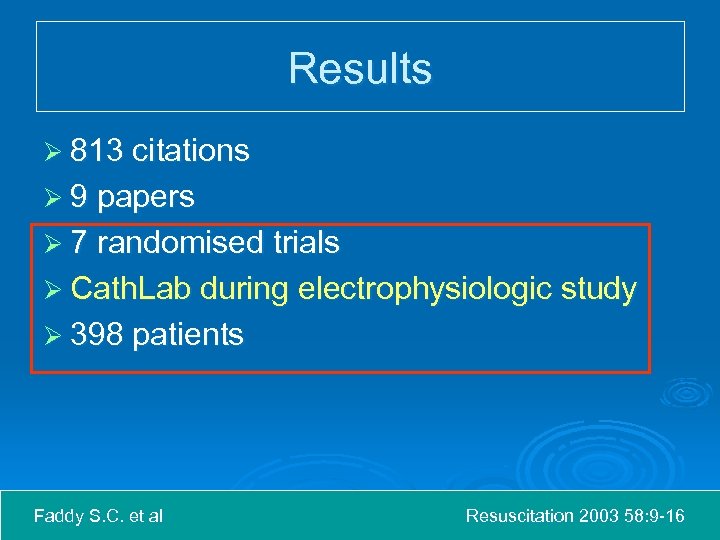 Results

➢ 813 citations
➢ 9 papers
➢ 7 randomised trials
➢ CathLab during electrophysiologic study
➢ 398 patients

Faddy S.C. et al

Resuscitation 2003 58:9-16